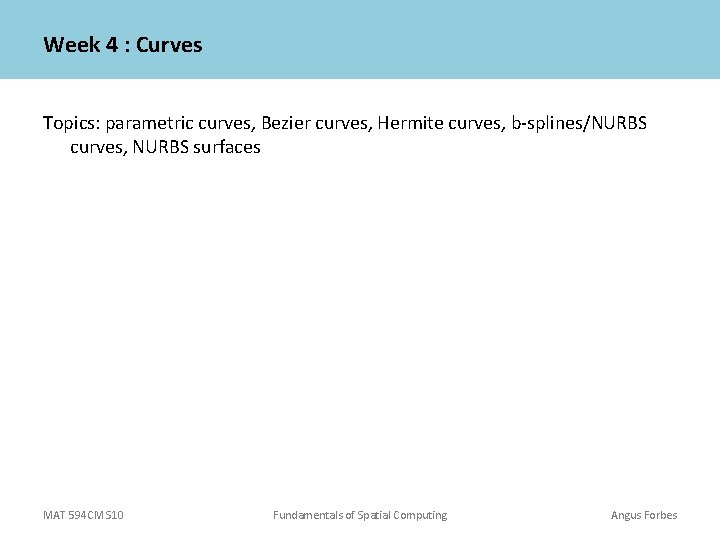 Week 4 : Curves

Topics: parametric curves, Bezier curves, Hermite curves, b-splines/NURBS curves, NURBS surfaces

MAT 594CM S10

Fundamentals of Spatial Computing

Angus Forbes